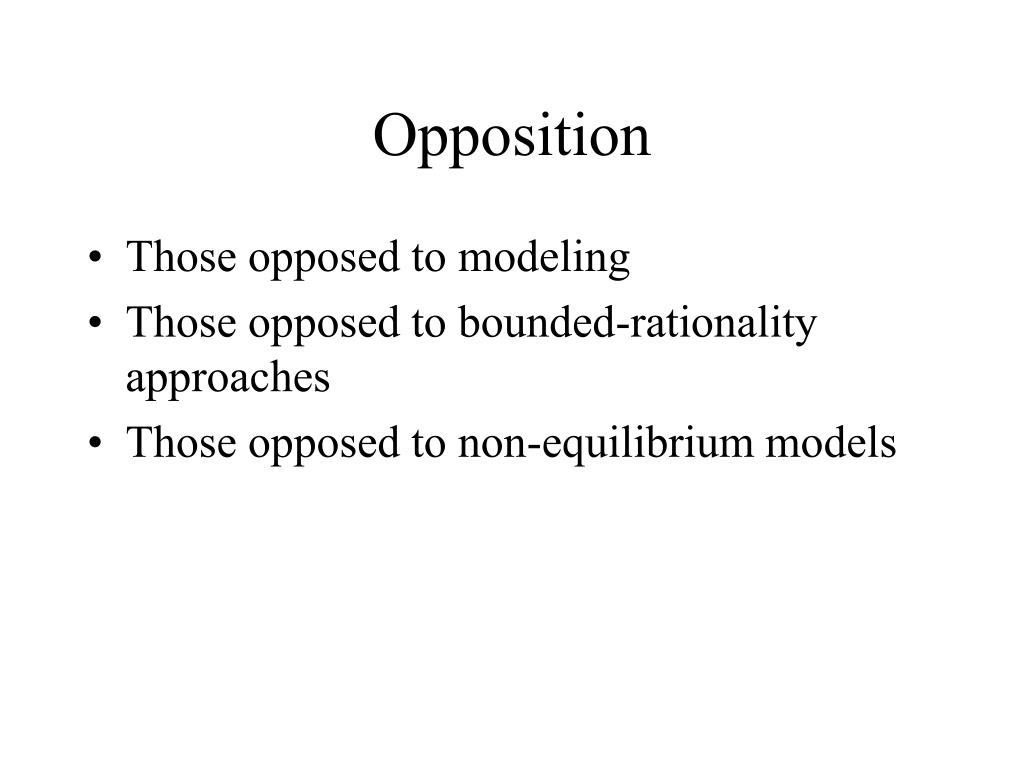 Opposition

• Those opposed to modeling
• Those opposed to bounded-rationality approaches
• Those opposed to non-equilibrium models